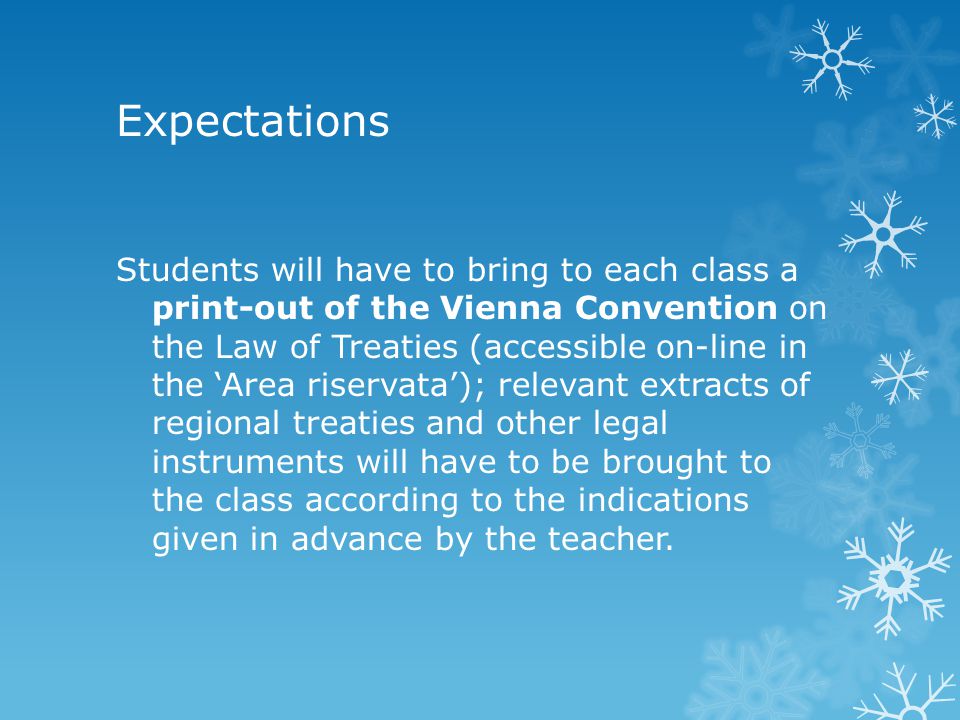 Expectations

Students will have to bring to each class a print-out of the Vienna Convention on the Law of Treaties (accessible on-line in the ‘Area riservata’); relevant extracts of regional treaties and other legal instruments will have to be brought to the class according to the indications given in advance by the teacher.